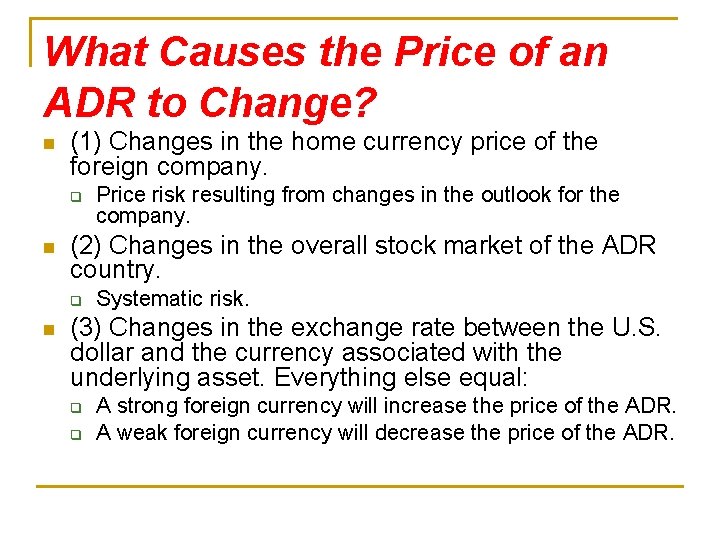 What Causes the Price of an ADR to Change?

(1) Changes in the home currency price of the foreign company.

Price risk resulting from changes in the outlook for the company.

(2) Changes in the overall stock market of the ADR country.

Systematic risk.

(3) Changes in the exchange rate between the U.S. dollar and the currency associated with the underlying asset. Everything else equal:

A strong foreign currency will increase the price of the ADR.

A weak foreign currency will decrease the price of the ADR.